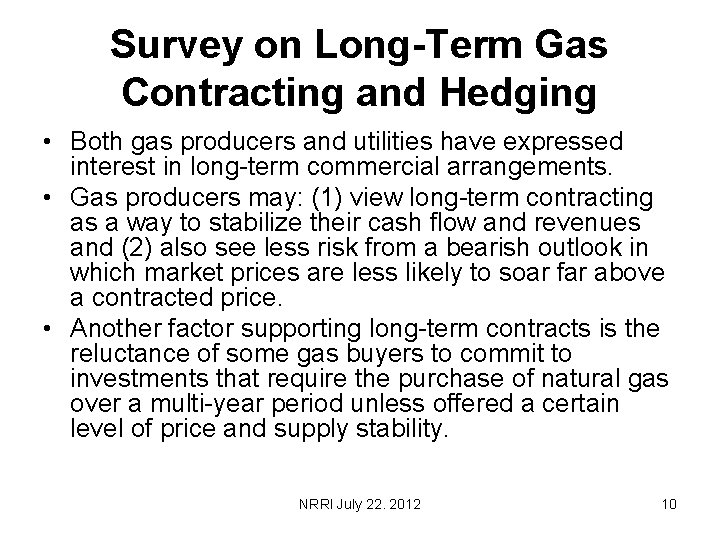 Survey on Long-Term Gas Contracting and Hedging

• Both gas producers and utilities have expressed interest in long-term commercial arrangements.

• Gas producers may: (1) view long-term contracting as a way to stabilize their cash flow and revenues and (2) also see less risk from a bearish outlook in which market prices are less likely to soar far above a contracted price.

• Another factor supporting long-term contracts is the reluctance of some gas buyers to commit to investments that require the purchase of natural gas over a multi-year period unless offered a certain level of price and supply stability.

NRRI July 22. 2012

10